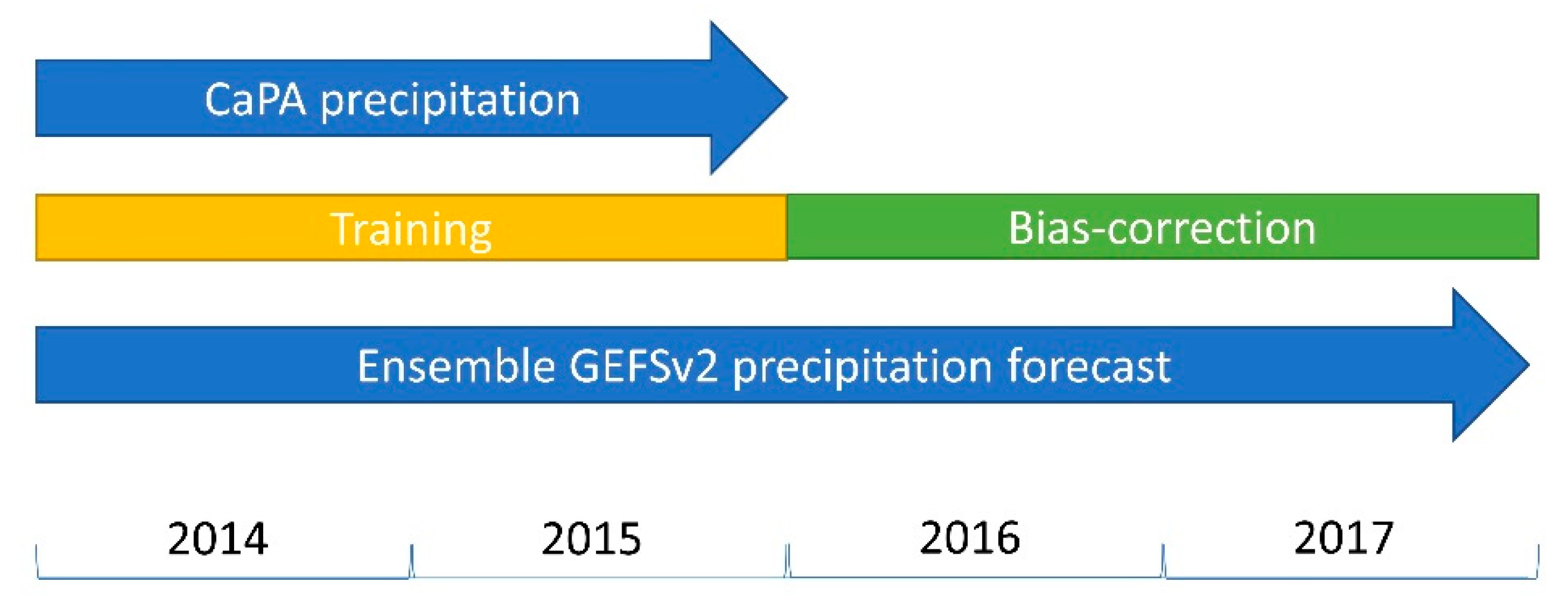 CaPA precipitation

Training

Bias-correction

Ensemble GEFSv2 precipitation forecast

2014

2015

2016

2017